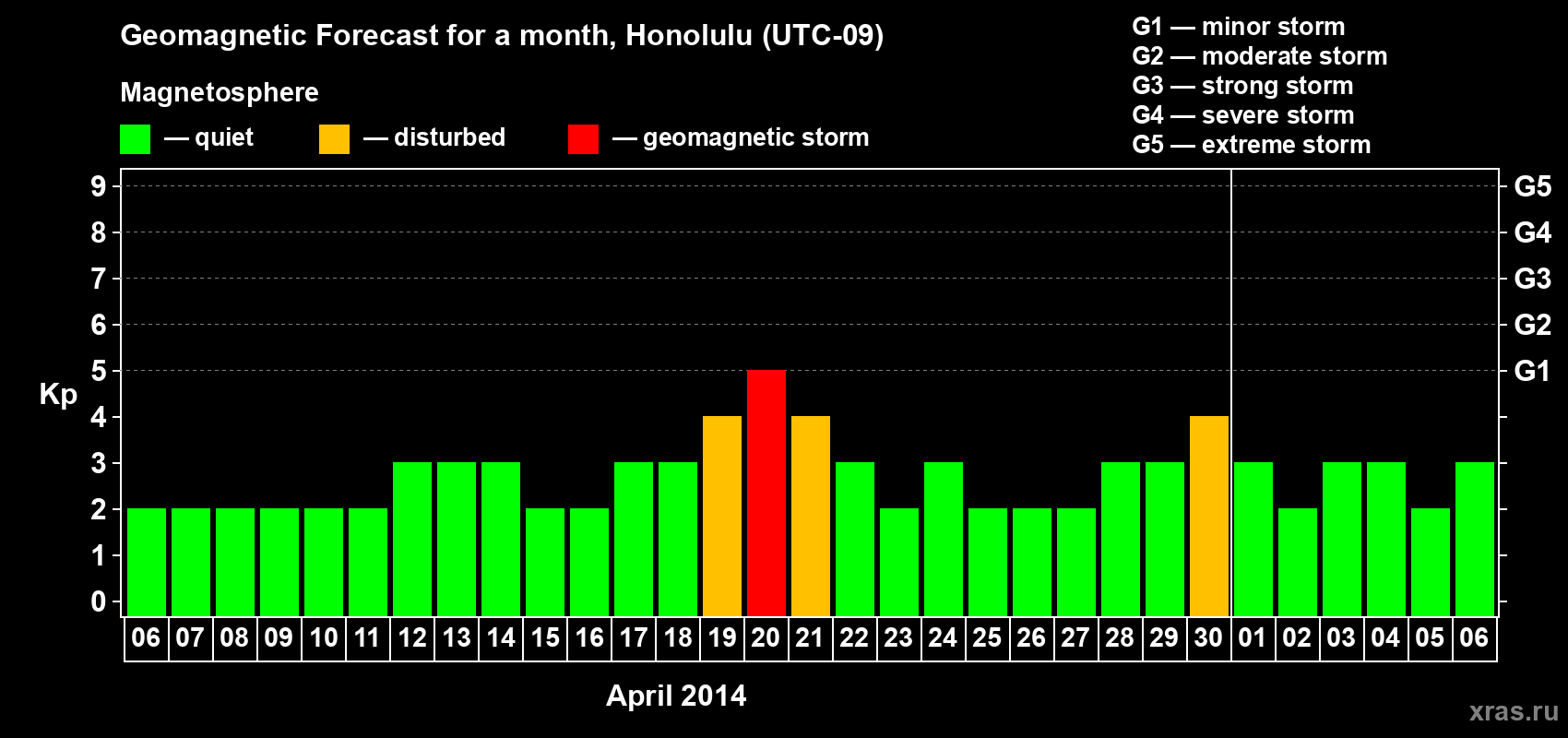 Geomagnetic Forecast for a month, Honolulu (UTC-09)

Magnetosphere

— quiet — disturbed — geomagnetic storm

G1 — minor storm
G2 — moderate storm
G3 — strong storm
G4 — severe storm
G5 — extreme storm

Kp

9 8 7 6 5 4 3 2 1 0

G5 G4 G3 G2 G1

06 07 08 09 10 11 12 13 14 15 16 17 18 19 20 21 22 23 24 25 26 27 28 29 30 01 02 03 04 05 06

April 2014

xras.ru